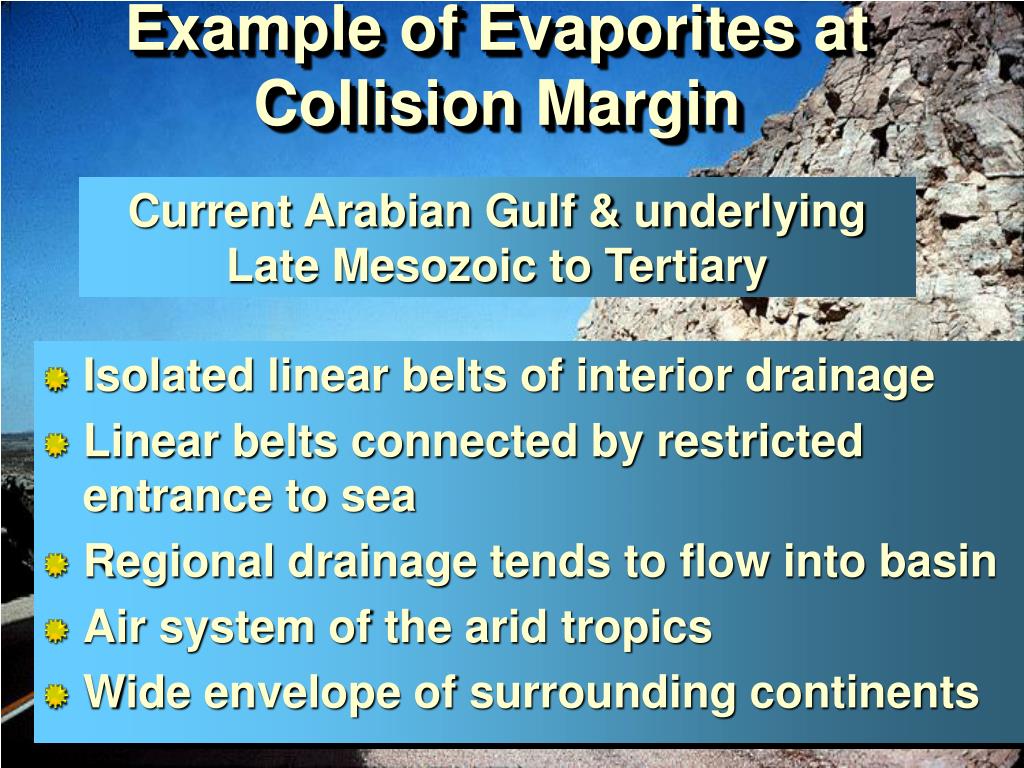 Example of Evaporites at Collision Margin

Current Arabian Gulf & underlying Late Mesozoic to Tertiary

Isolated linear belts of interior drainage
Linear belts connected by restricted entrance to sea
Regional drainage tends to flow into basin
Air system of the arid tropics
Wide envelope of surrounding continents